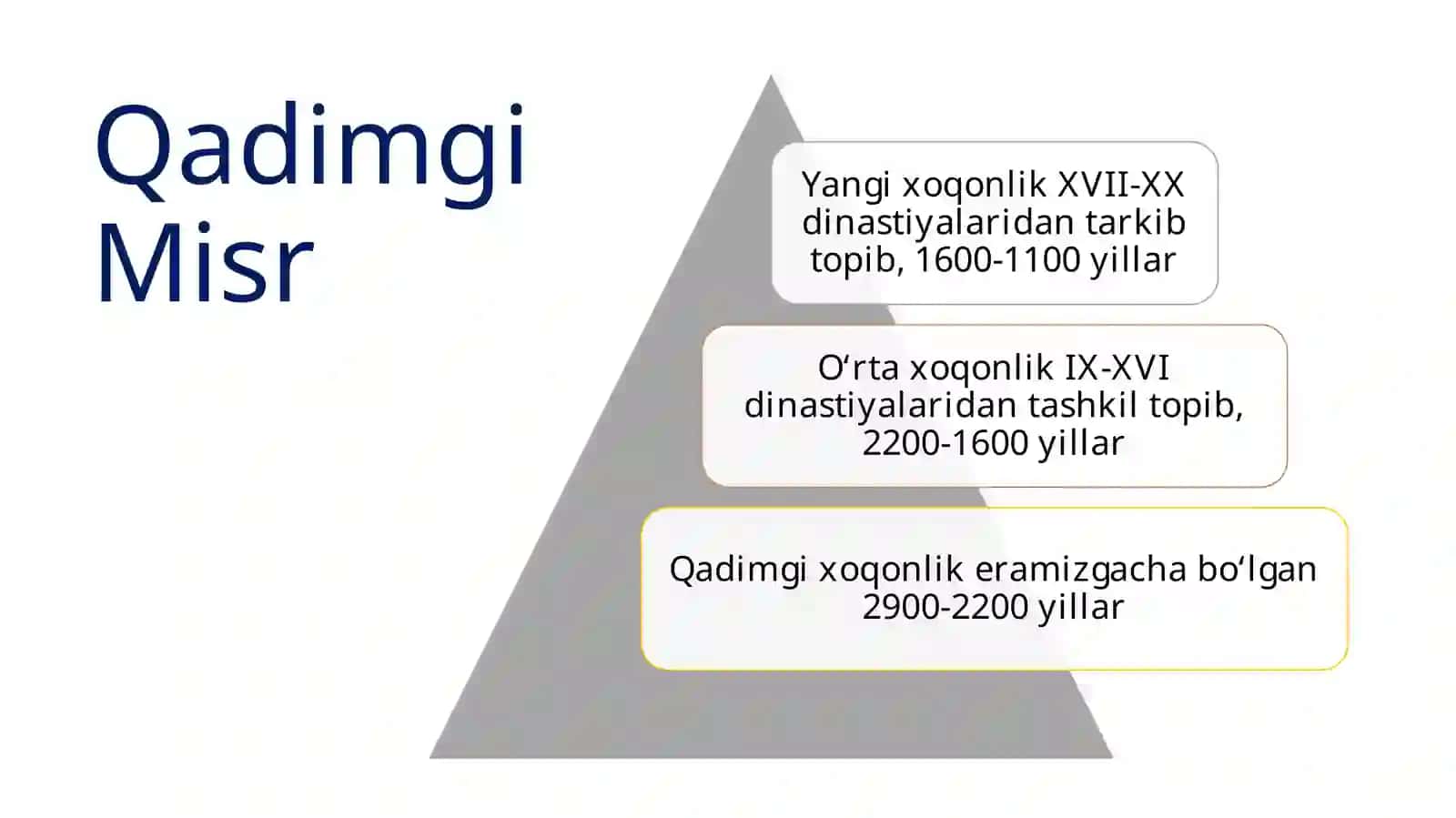 Qadimgi Misr

Yangi xoqonlik XVII-XX dinastiyalaridan tarkib topib, 1600-1100 yillar

O‘rta xoqonlik IX-XVI dinastiyalaridan tashkil topib, 2200-1600 yillar

Qadimgi xoqonlik eramizgacha bo‘lgan 2900-2200 yillar